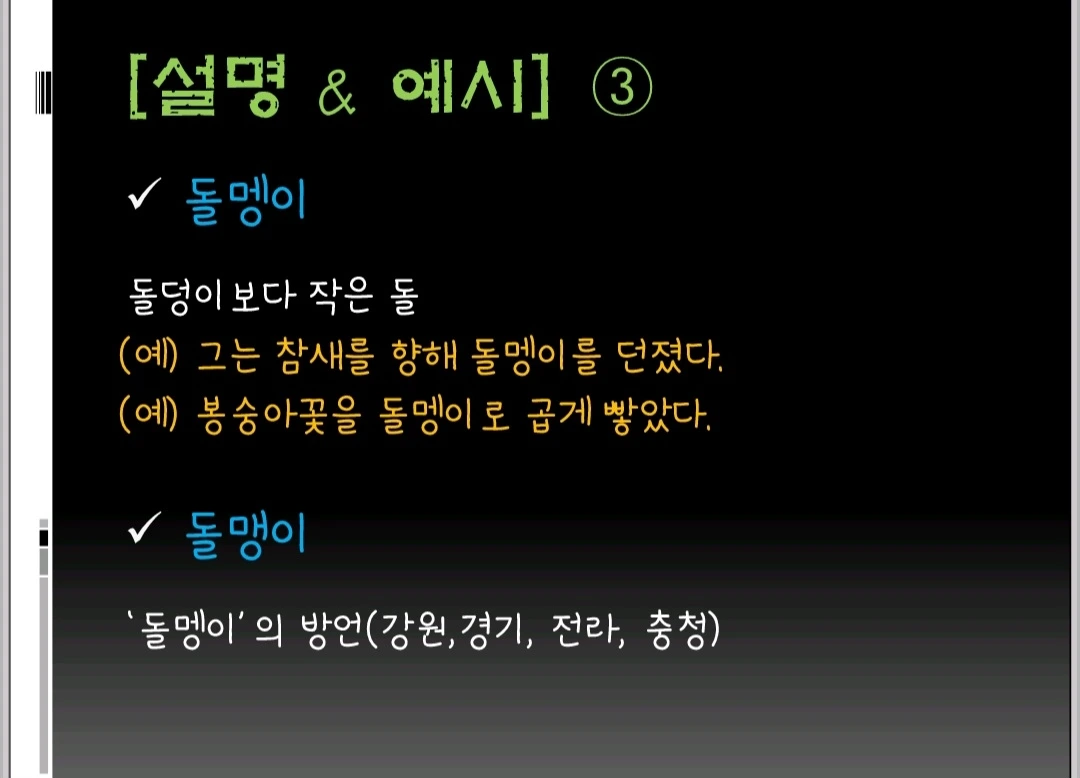 [설명 & 예시] ③

✓ 돌멩이

돌덩이보다 작은 돌
(예) 그는 참새를 향해 돌멩이를 던졌다.
(예) 봉숭아꽃을 돌멩이로 곱게 빻았다.

✓ 돌맹이

'돌멩이'의 방언(강원,경기, 전라, 충청)